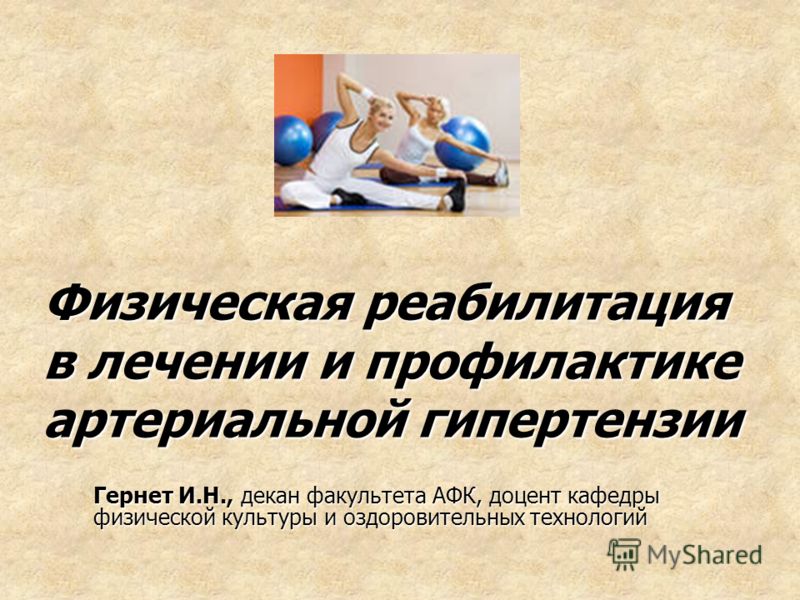 Физическая реабилитация в лечении и профилактике артериальной гипертензии

Гернет И.Н., декан факультета АФК, доцент кафедры физической культуры и оздоровительных технологий

MyShared